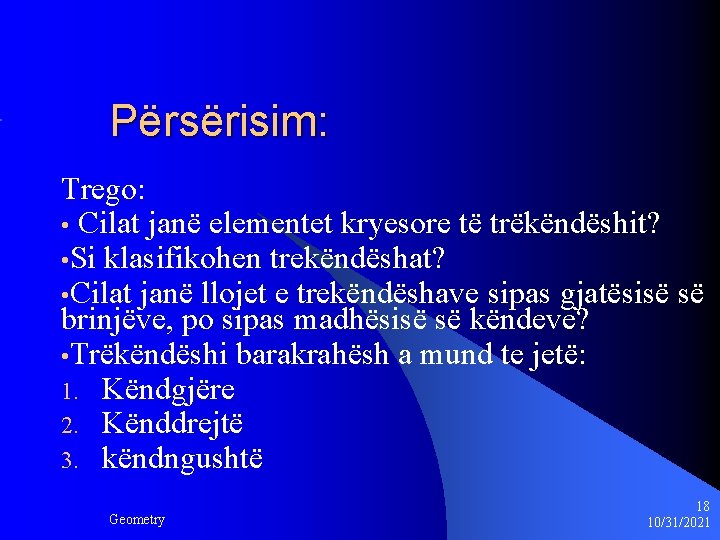 Përsërisim:

Trego:

• Cilat janë elementet kryesore të trëkëndëshit?

•Si klasifikohen trekëndëshat?

•Cilat janë llojet e trekëndëshave sipas gjatësisë së brinjëve, po sipas madhësisë së këndeve?

•Trëkëndëshi barakrahësh a mund te jetë:

1. Këndgjëre
2. Kënddrejtë
3. këndngushtë

Geometry

18
10/31/2021